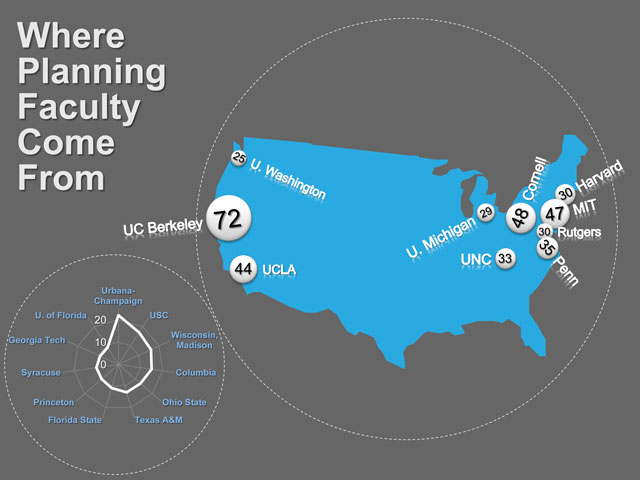 Where Planning Faculty Come From

25 U. Washington

UC Berkeley 72

44 UCLA

U. Michigan 29

48 Cornell

30 Harvard

47 MIT

30 Rutgers

35 Penn

UNC 33

Urbana-Champaign

USC

Wisconsin, Madison

Columbia

Ohio State

Texas A&M

Florida State

Princeton

Syracuse

Georgia Tech

U. of Florida

20

10

0